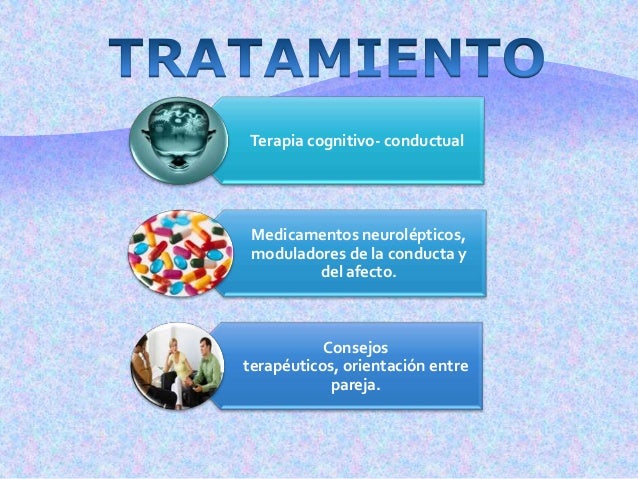 TRATAMIENTO

Terapia cognitivo- conductual

Medicamentos neurolépticos, moduladores de la conducta y del afecto.

Consejos terapéuticos, orientación entre pareja.